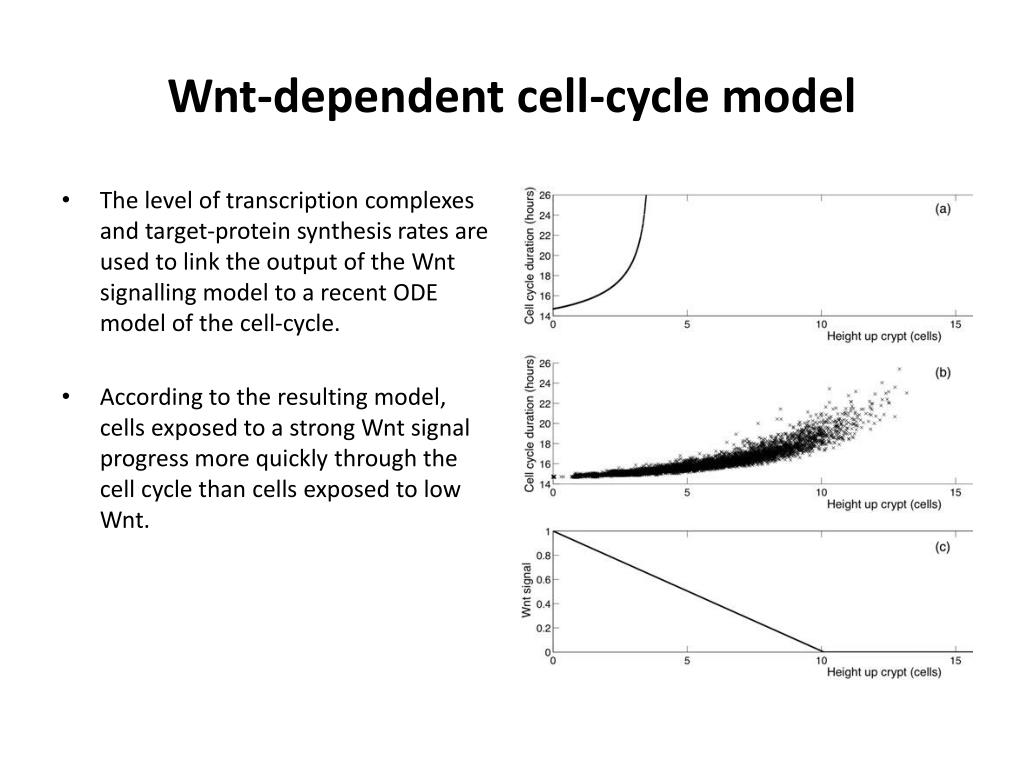 Wnt-dependent cell-cycle model

• The level of transcription complexes and target-protein synthesis rates are used to link the output of the Wnt signalling model to a recent ODE model of the cell-cycle.

• According to the resulting model, cells exposed to a strong Wnt signal progress more quickly through the cell cycle than cells exposed to low Wnt.

Cell cycle duration (hours)
26
24
22
20
18
16
14
0
5
10
15
Height up crypt (cells)
(a)

Cell cycle duration (hours)
26
24
22
20
18
16
14
0
5
10
15
Height up crypt (cells)
(b)

Wnt signal
1
0.8
0.6
0.4
0.2
0
0
5
10
15
Height up crypt (cells)
(c)